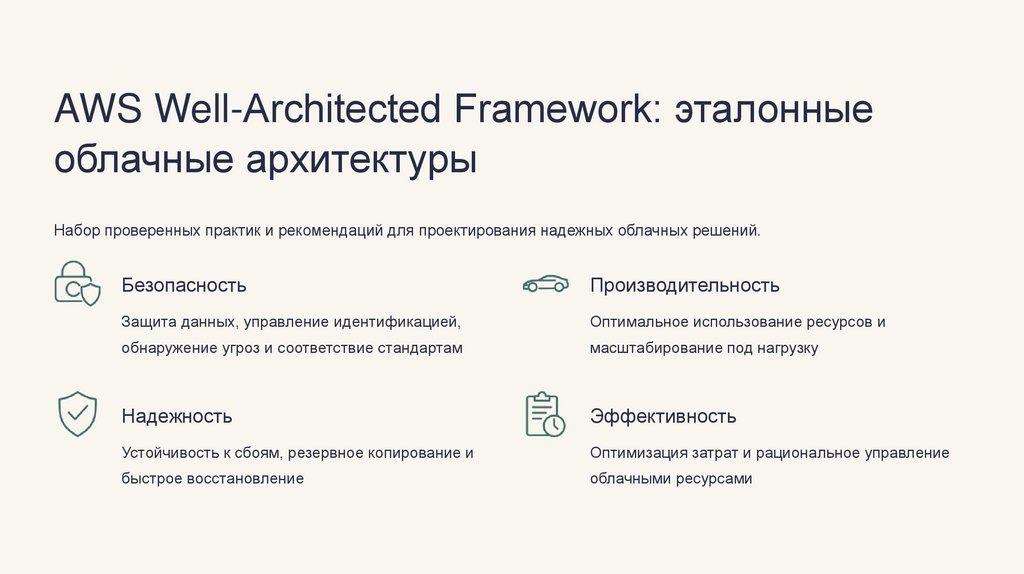 AWS Well-Architected Framework: эталонные облачные архитектуры

Набор проверенных практик и рекомендаций для проектирования надежных облачных решений.

Безопасность

Защита данных, управление идентификацией, обнаружение угроз и соответствие стандартам

Надежность

Устойчивость к сбоям, резервное копирование и быстрое восстановление

Производительность

Оптимальное использование ресурсов и масштабирование под нагрузку

Эффективность

Оптимизация затрат и рациональное управление облачными ресурсами